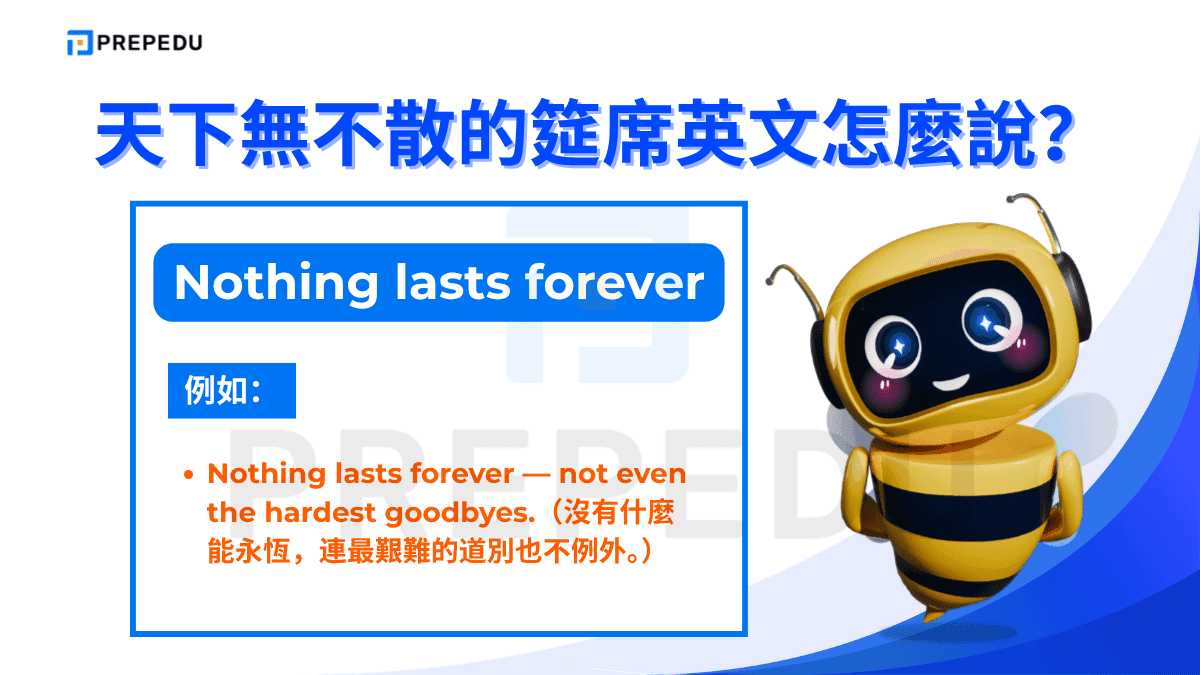 PREPEDU

天下無不散的筵席英文怎麼說?

Nothing lasts forever

例如:

• Nothing lasts forever — not even the hardest goodbyes.(沒有什麼能永恆,連最艱難的道別也不例外。)

PREPEDU